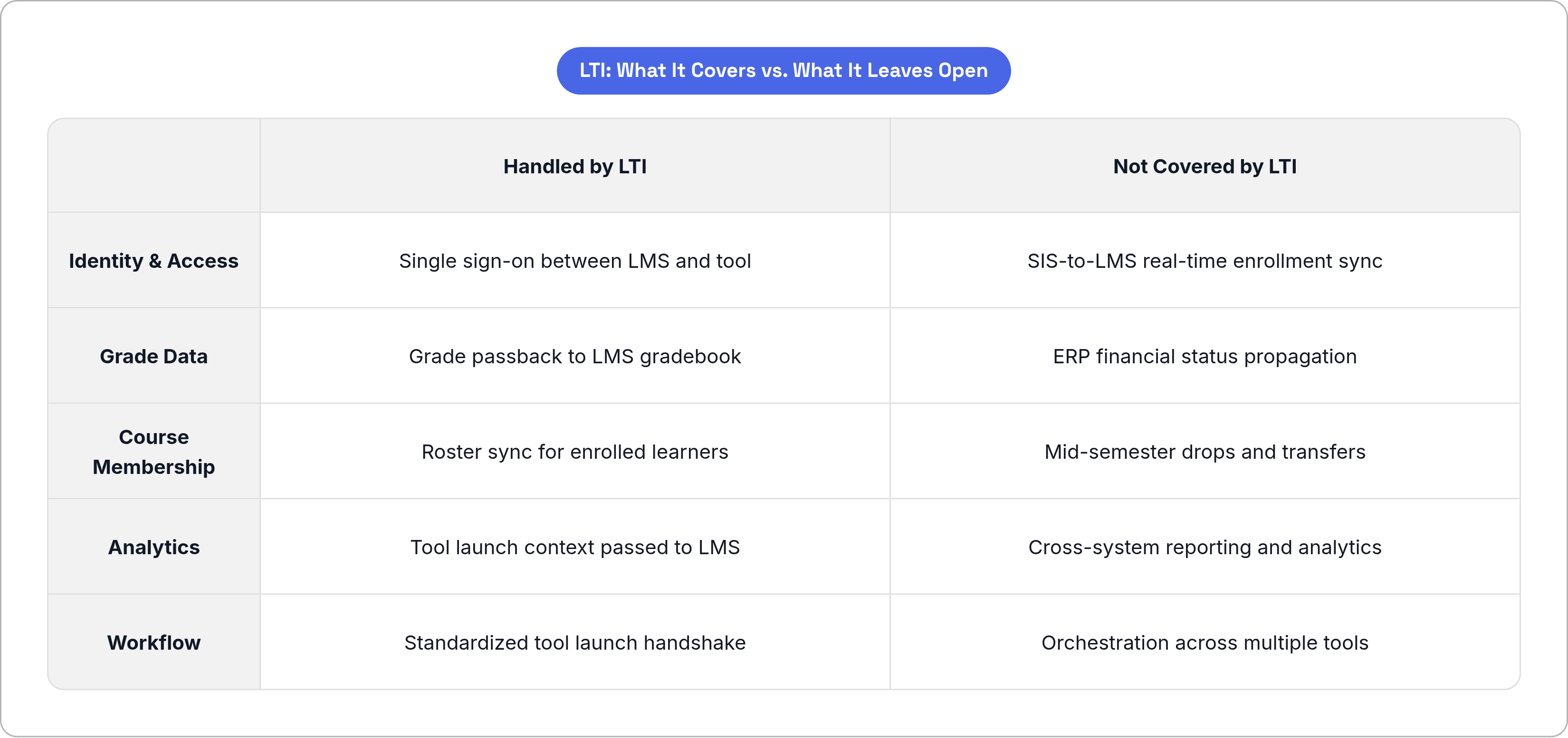 LTI: What It Covers vs. What It Leaves Open

| | Handled by LTI | Not Covered by LTI |
|---|---|---|
| Identity & Access | Single sign-on between LMS and tool | SIS-to-LMS real-time enrollment sync |
| Grade Data | Grade passback to LMS gradebook | ERP financial status propagation |
| Course Membership | Roster sync for enrolled learners | Mid-semester drops and transfers |
| Analytics | Tool launch context passed to LMS | Cross-system reporting and analytics |
| Workflow | Standardized tool launch handshake | Orchestration across multiple tools |